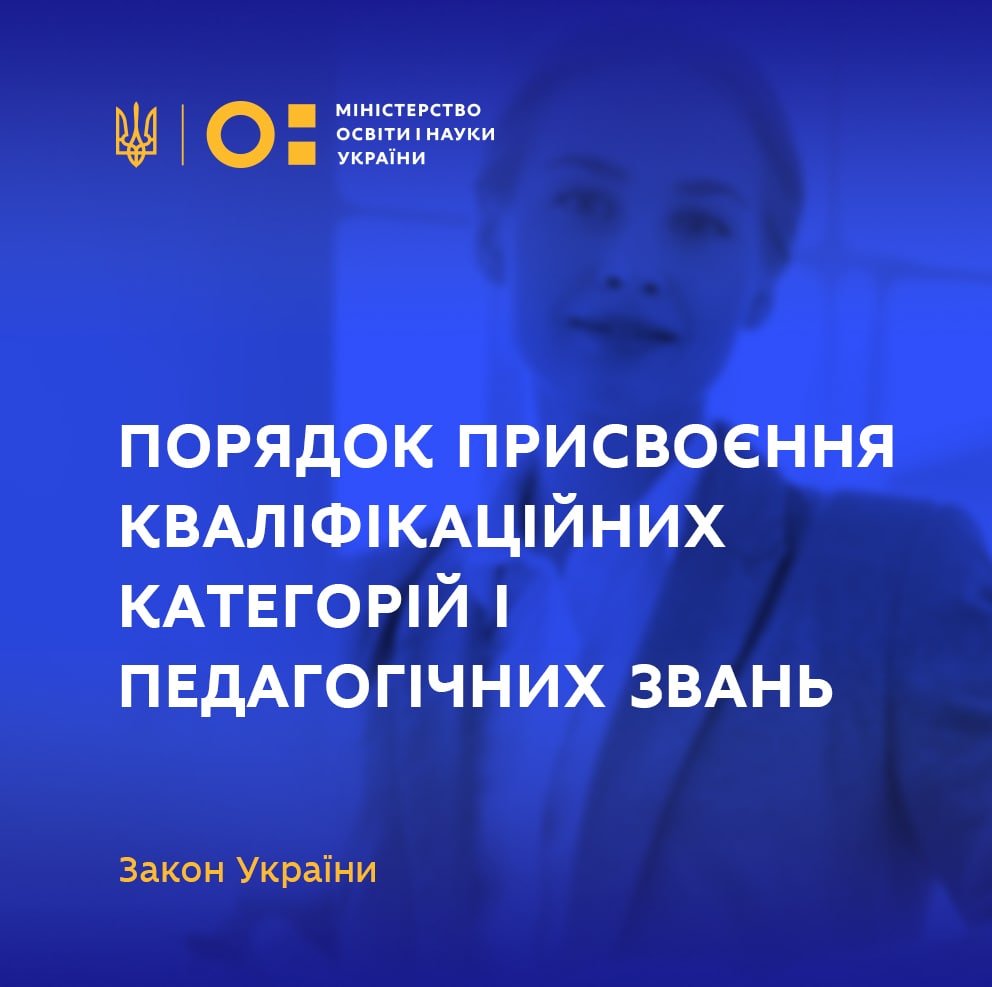 МІНІСТЕРСТВО ОСВІТИ І НАУКИ УКРАЇНИ

ПОРЯДОК ПРИСВОЄННЯ КВАЛІФІКАЦІЙНИХ КАТЕГОРІЙ І ПЕДАГОГІЧНИХ ЗВАНЬ

Закон України